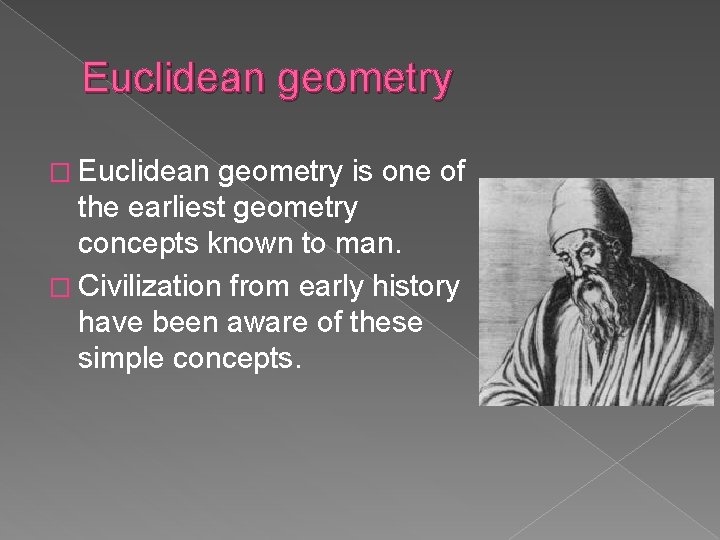 Euclidean geometry

□ Euclidean geometry is one of the earliest geometry concepts known to man.

□ Civilization from early history have been aware of these simple concepts.